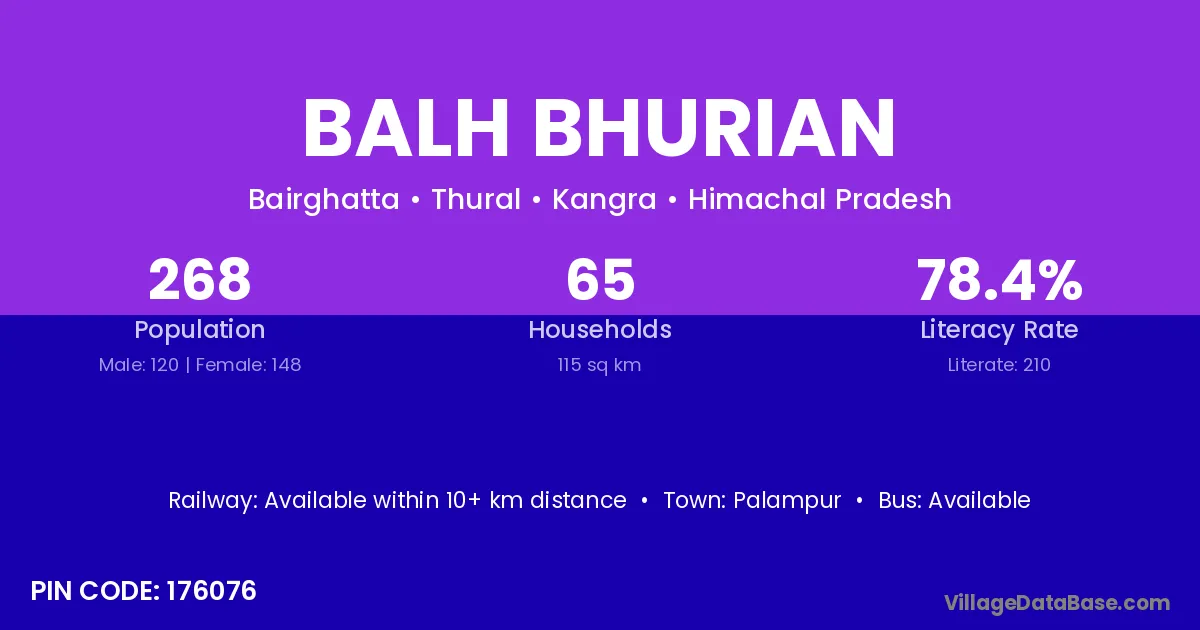 BALH BHURIAN

Bairghatta • Thural • Kangra • Himachal Pradesh

268
Population
Male: 120 | Female: 148

65
Households
115 sq km

78.4%
Literacy Rate
Literate: 210

Railway: Available within 10+ km distance • Town: Palampur • Bus: Available

PIN CODE: 176076

VillageDataBase.com